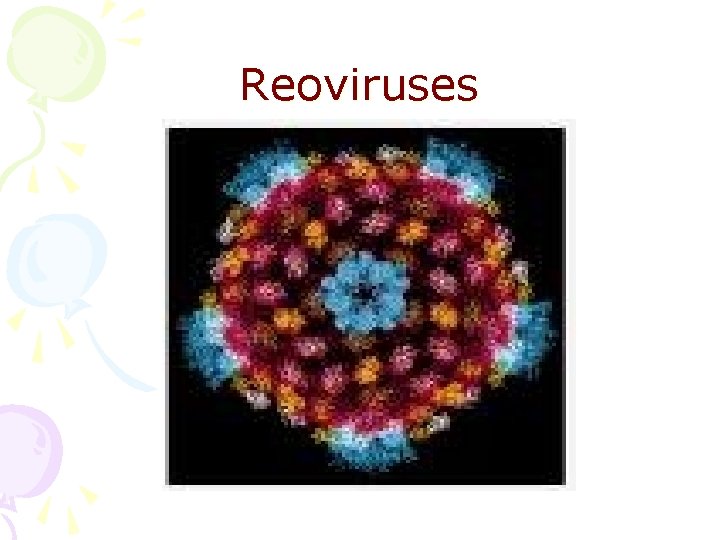 Reoviruses